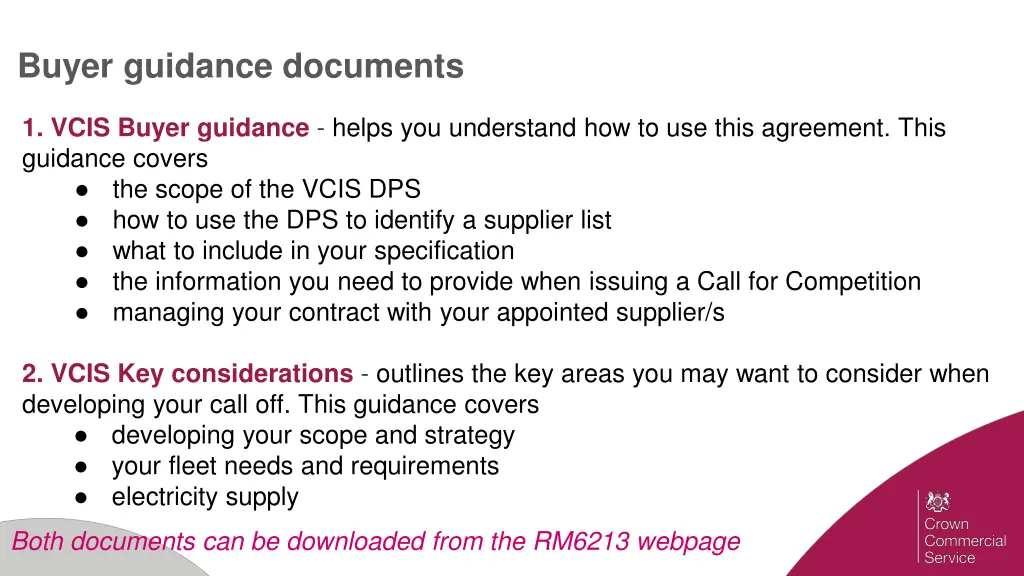 Buyer guidance documents

1. VCIS Buyer guidance - helps you understand how to use this agreement. This guidance covers
● the scope of the VCIS DPS
● how to use the DPS to identify a supplier list
● what to include in your specification
● the information you need to provide when issuing a Call for Competition
● managing your contract with your appointed supplier/s

2. VCIS Key considerations - outlines the key areas you may want to consider when developing your call off. This guidance covers
● developing your scope and strategy
● your fleet needs and requirements
● electricity supply

Both documents can be downloaded from the RM6213 webpage

Crown Commercial Service